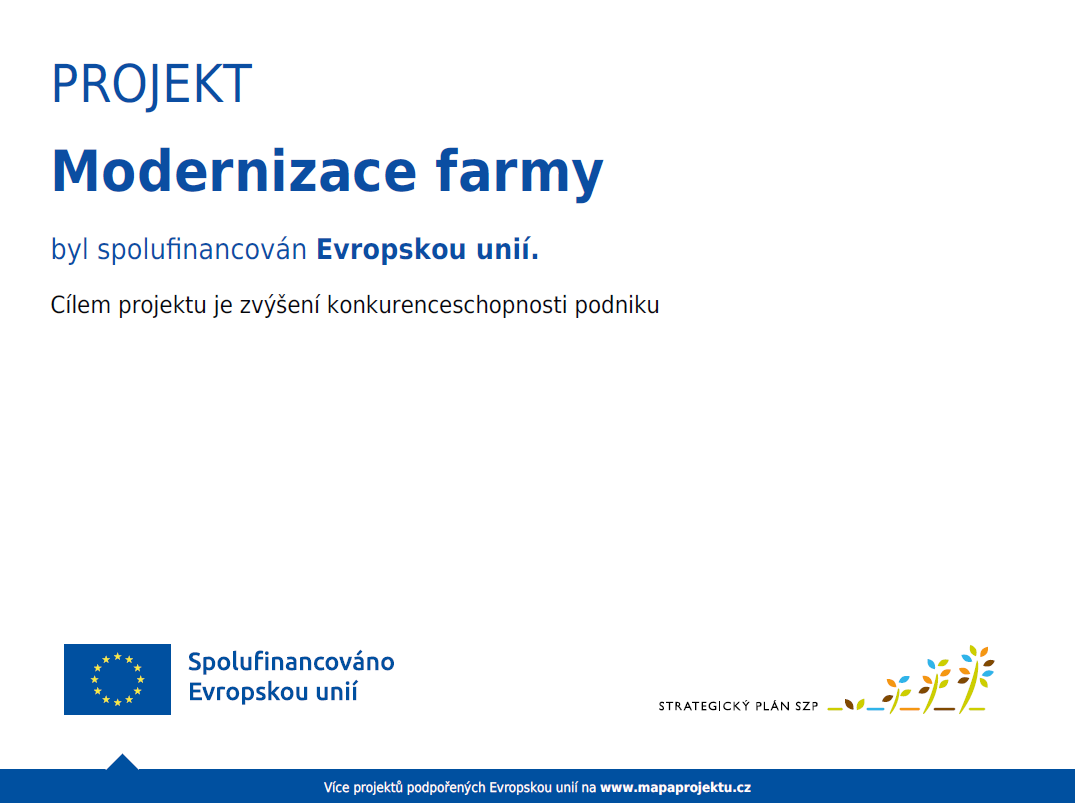 PROJEKT

Modernizace farmy

byl spolufinancován Evropskou unií.

Cílem projektu je zvýšení konkurenceschopnosti podniku

Spolufinancováno Evropskou unií

STRATEGICKÝ PLÁN SZP

Více projektů podpořených Evropskou unií na www.mapaprojektu.cz